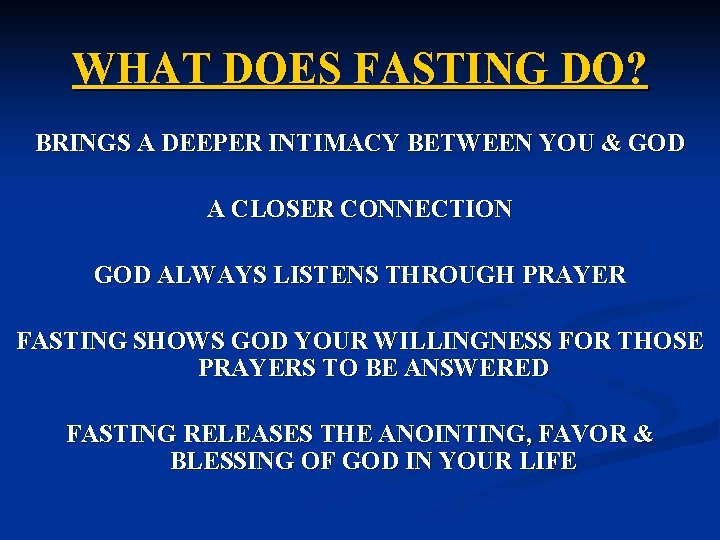 WHAT DOES FASTING DO?

BRINGS A DEEPER INTIMACY BETWEEN YOU & GOD

A CLOSER CONNECTION

GOD ALWAYS LISTENS THROUGH PRAYER

FASTING SHOWS GOD YOUR WILLINGNESS FOR THOSE PRAYERS TO BE ANSWERED

FASTING RELEASES THE ANOINTING, FAVOR & BLESSING OF GOD IN YOUR LIFE